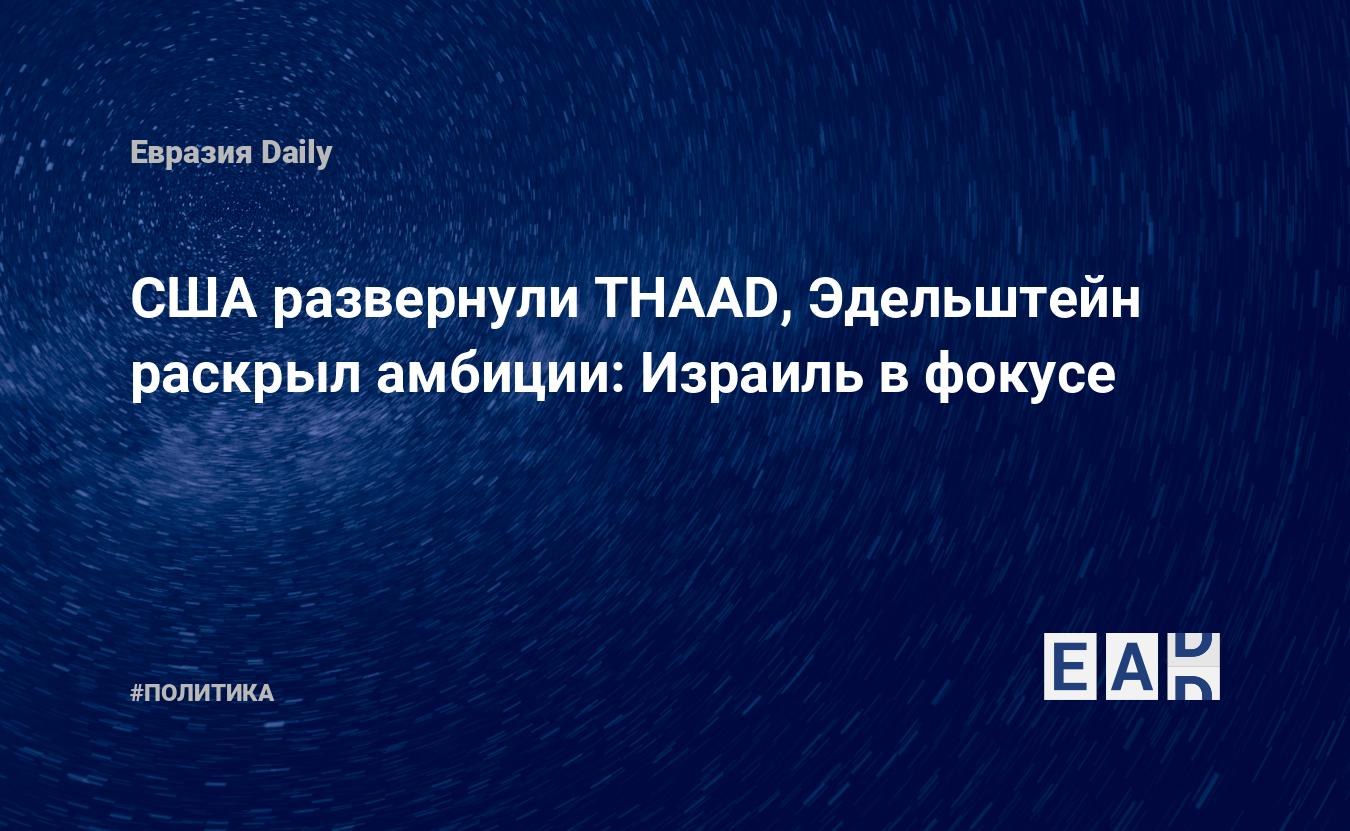 Евразия Daily

США развернули THAAD, Эдельштейн раскрыл амбиции: Израиль в фокусе

#ПОЛИТИКА

EAD